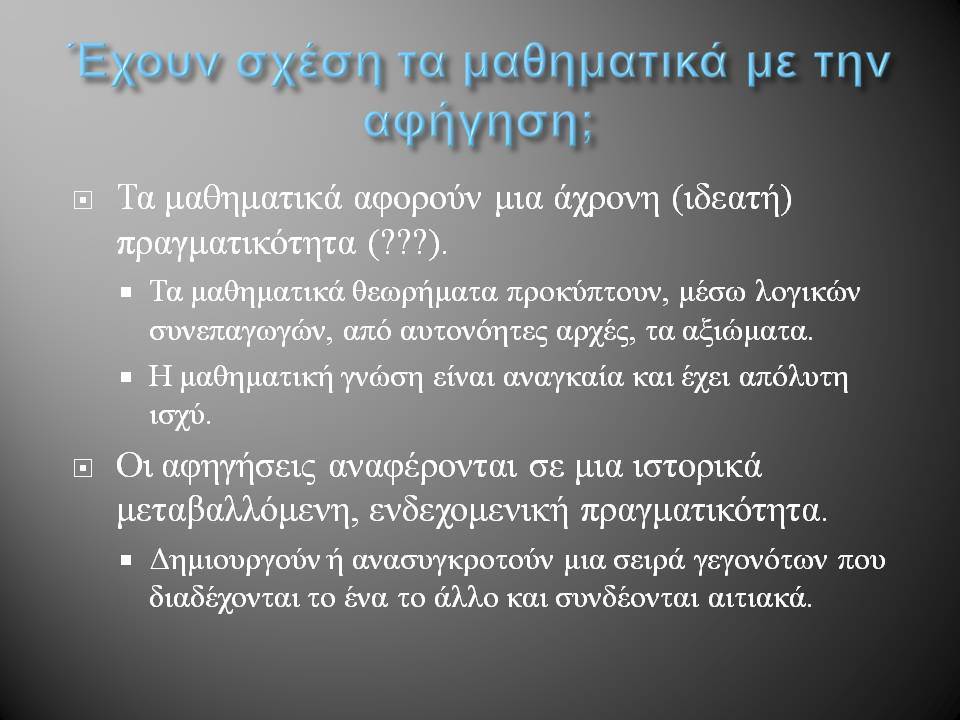 Έχουν σχέση τα μαθηματικά με την αφήγηση;

Τα μαθηματικά αφορούν μια άχρονη (ιδεατή) πραγματικότητα (???).

Τα μαθηματικά θεωρήματα προκύπτουν, μέσω λογικών συνεπαγωγών, από αυτονόητες αρχές, τα αξιώματα.

Η μαθηματική γνώση είναι αναγκαία και έχει απόλυτη ισχύ.

Οι αφηγήσεις αναφέρονται σε μια ιστορικά μεταβαλλόμενη, ενδεχομενική πραγματικότητα.

Δημιουργούν ή ανασυγκροτούν μια σειρά γεγονότων που διαδέχονται το ένα το άλλο και συνδέονται αιτιακά.